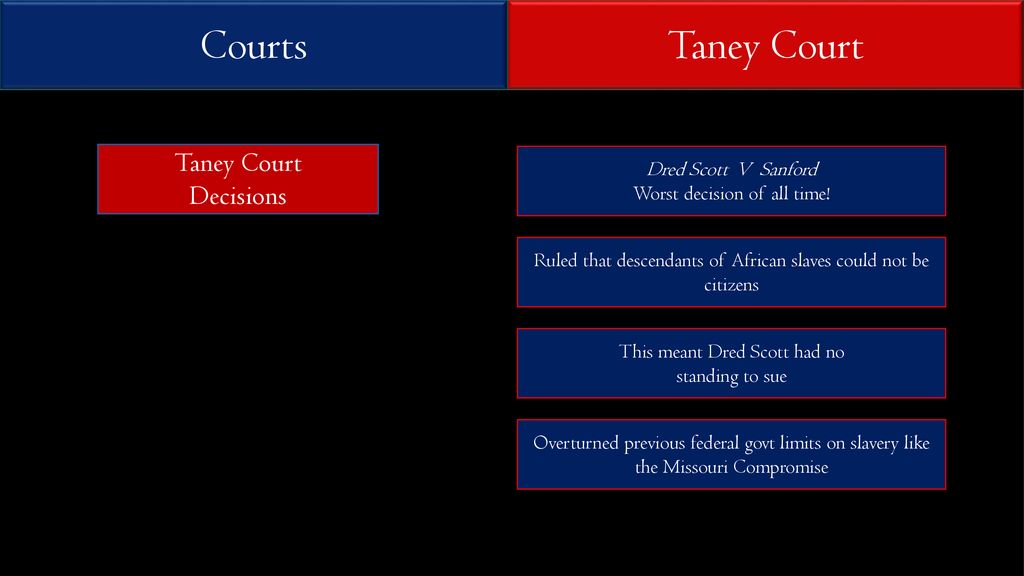 Courts

Taney Court

Taney Court Decisions

Dred Scott V Sanford
Worst decision of all time!

Ruled that descendants of African slaves could not be citizens

This meant Dred Scott had no standing to sue

Overturned previous federal govt limits on slavery like the Missouri Compromise